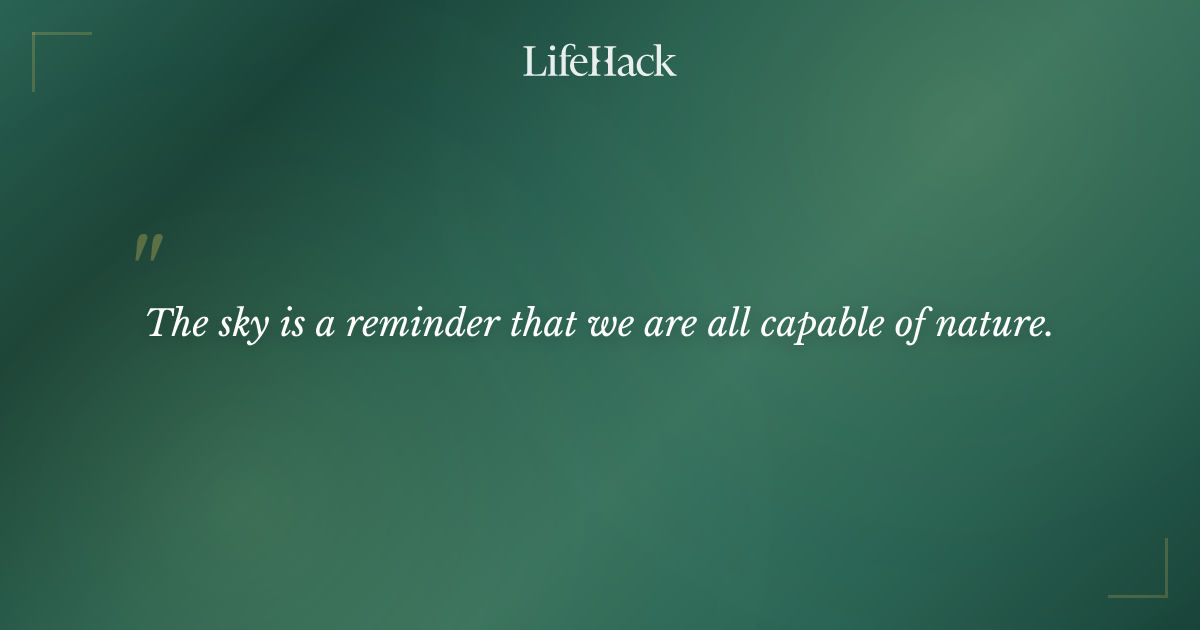 LifeHack

"

The sky is a reminder that we are all capable of nature.